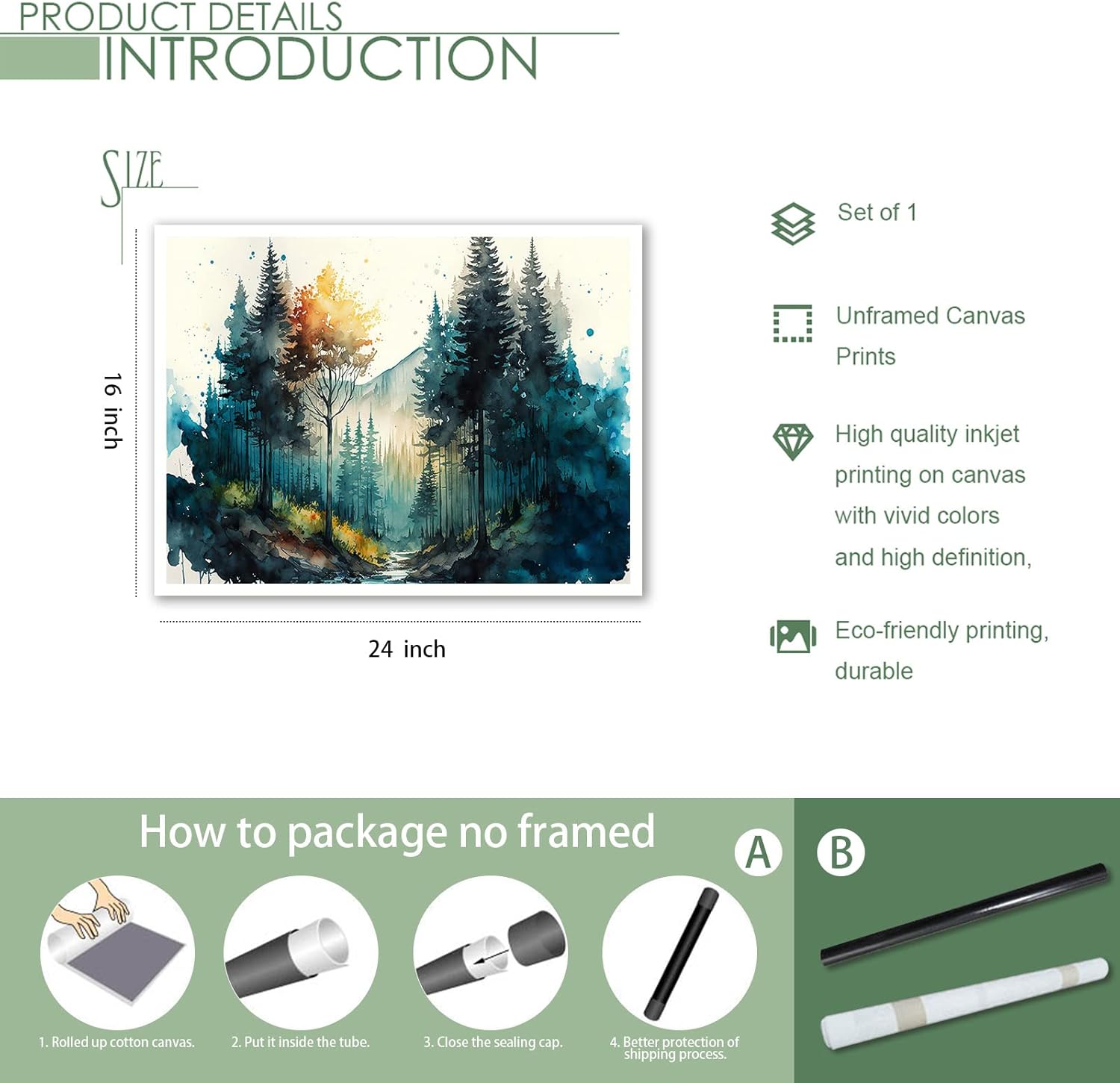 PRODUCT DETAILS
INTRODUCTION

SIZE

16 inch

24 inch

Set of 1

Unframed Canvas Prints

High quality inkjet printing on canvas with vivid colors and high definition,

Eco-friendly printing, durable

How to package no framed

A

B

1. Rolled up cotton canvas.

2. Put it inside the tube.

3. Close the sealing cap.

4. Better protection of shipping process.